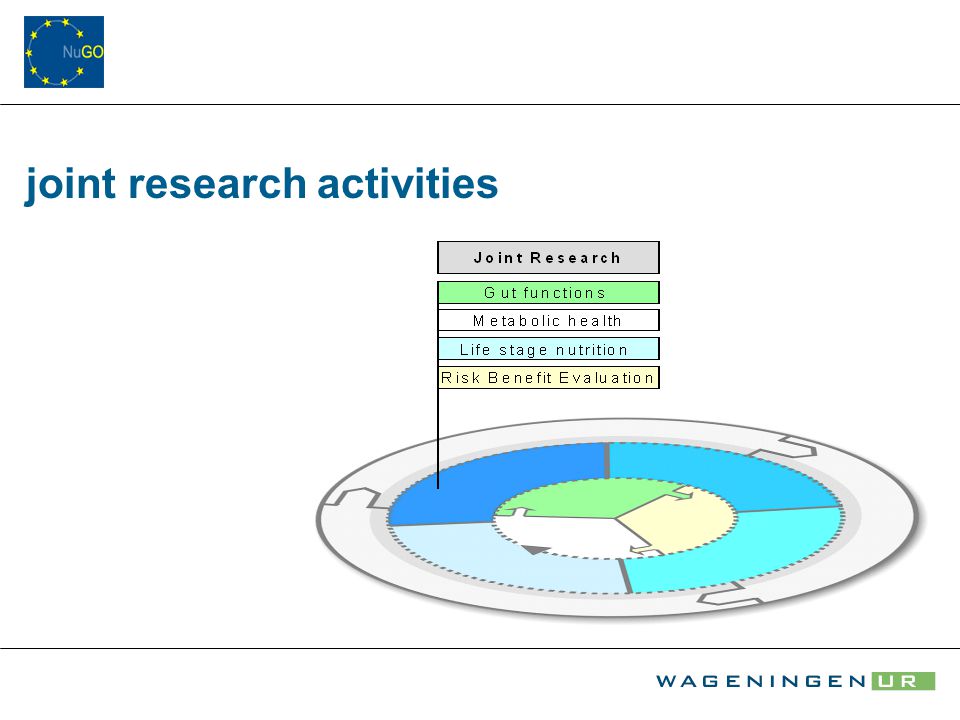 NuGO

joint research activities

Joint Research

Gut functions

Metabolic health

Life stage nutrition

Risk Benefit Evaluation

WAGENINGEN UR